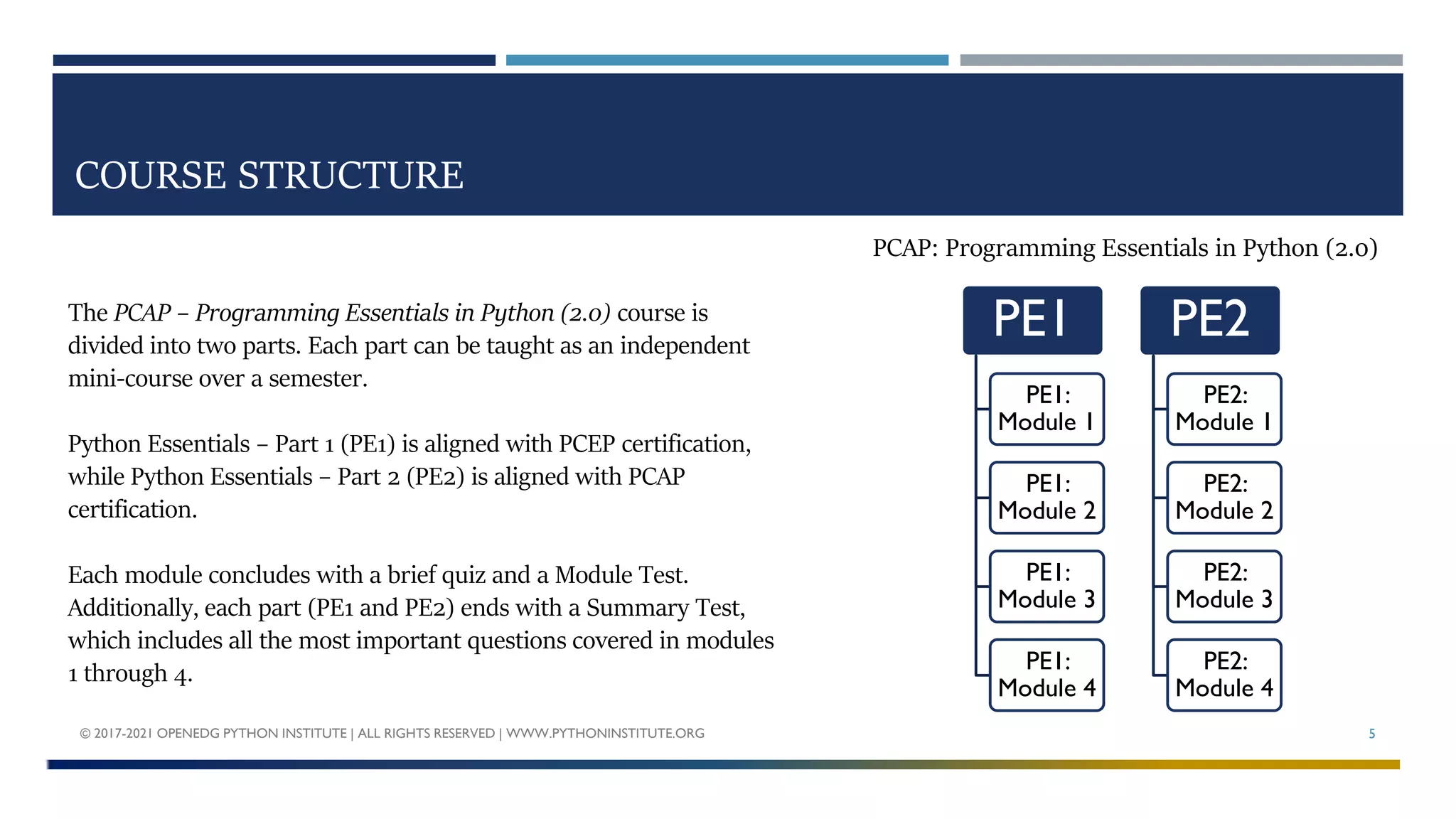 COURSE STRUCTURE

PCAP: Programming Essentials in Python (2.0)

The PCAP – Programming Essentials in Python (2.0) course is divided into two parts. Each part can be taught as an independent mini-course over a semester.

Python Essentials – Part 1 (PE1) is aligned with PCEP certification, while Python Essentials – Part 2 (PE2) is aligned with PCAP certification.

Each module concludes with a brief quiz and a Module Test. Additionally, each part (PE1 and PE2) ends with a Summary Test, which includes all the most important questions covered in modules 1 through 4.

PE1

PE1: Module 1

PE1: Module 2

PE1: Module 3

PE1: Module 4

PE2

PE2: Module 1

PE2: Module 2

PE2: Module 3

PE2: Module 4

© 2017-2021 OPENEDG PYTHON INSTITUTE | ALL RIGHTS RESERVED | WWW.PYTHONINSTITUTE.ORG

5